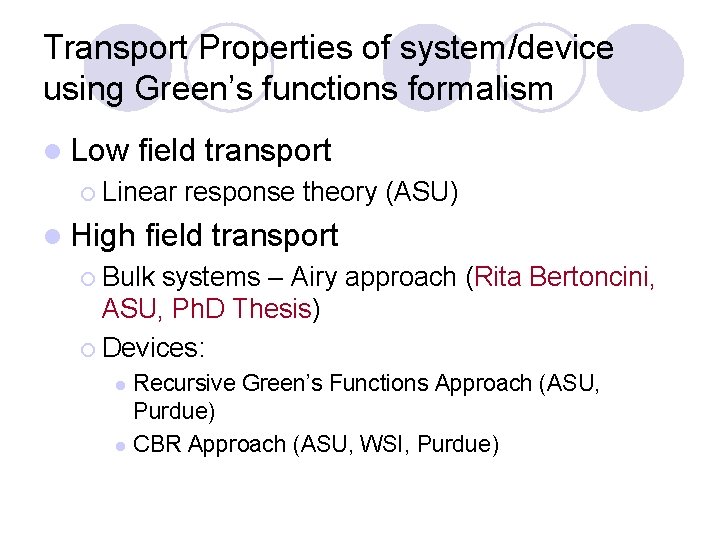 Transport Properties of system/device using Green's functions formalism

Low field transport

Linear response theory (ASU)

High field transport

Bulk systems – Airy approach (Rita Bertoncini, ASU, PhD Thesis)

Devices:

Recursive Green's Functions Approach (ASU, Purdue)

CBR Approach (ASU, WSI, Purdue)